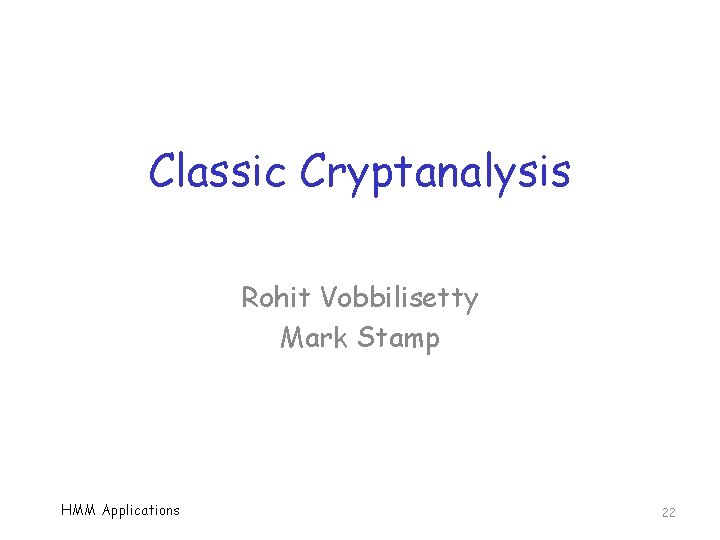 Classic Cryptanalysis

Rohit Vobbilisetty
Mark Stamp

HMM Applications

22